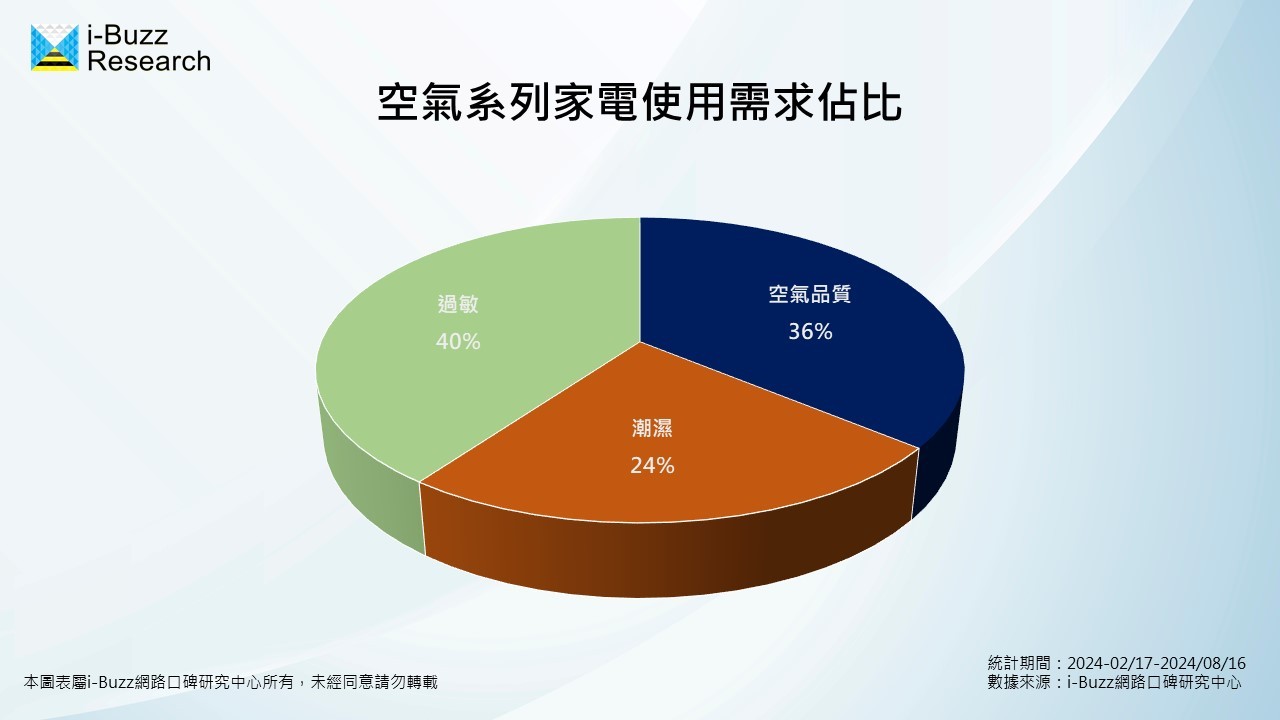 i-Buzz
Research

空氣系列家電使用需求佔比

過敏
40%

空氣品質
36%

潮濕
24%

本圖表屬i-Buzz網路口碑研究中心所有，未經同意請勿轉載

統計期間：2024-02/17-2024/08/16
數據來源：i-Buzz網路口碑研究中心